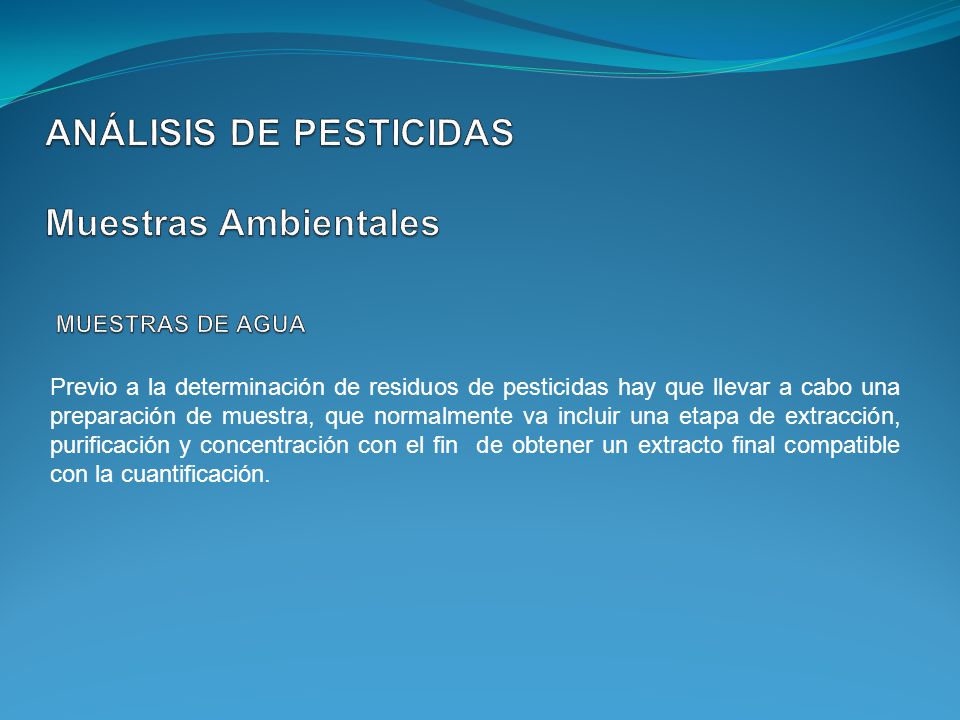 ANÁLISIS DE PESTICIDAS

Muestras Ambientales

MUESTRAS DE AGUA

Previo a la determinación de residuos de pesticidas hay que llevar a cabo una preparación de muestra, que normalmente va incluir una etapa de extracción, purificación y concentración con el fin de obtener un extracto final compatible con la cuantificación.